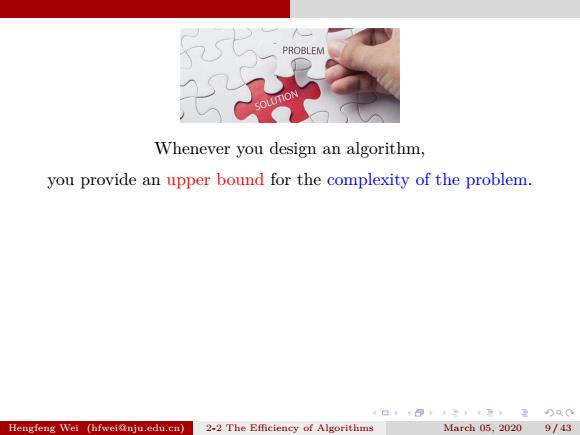 PROBLEM

SOLUTION

Whenever you design an algorithm,

you provide an upper bound for the complexity of the problem.

Hengfeng Wei (hfwei@nju.edu.cn) 2-2 The Efficiency of Algorithms March 05, 2020 9 / 43